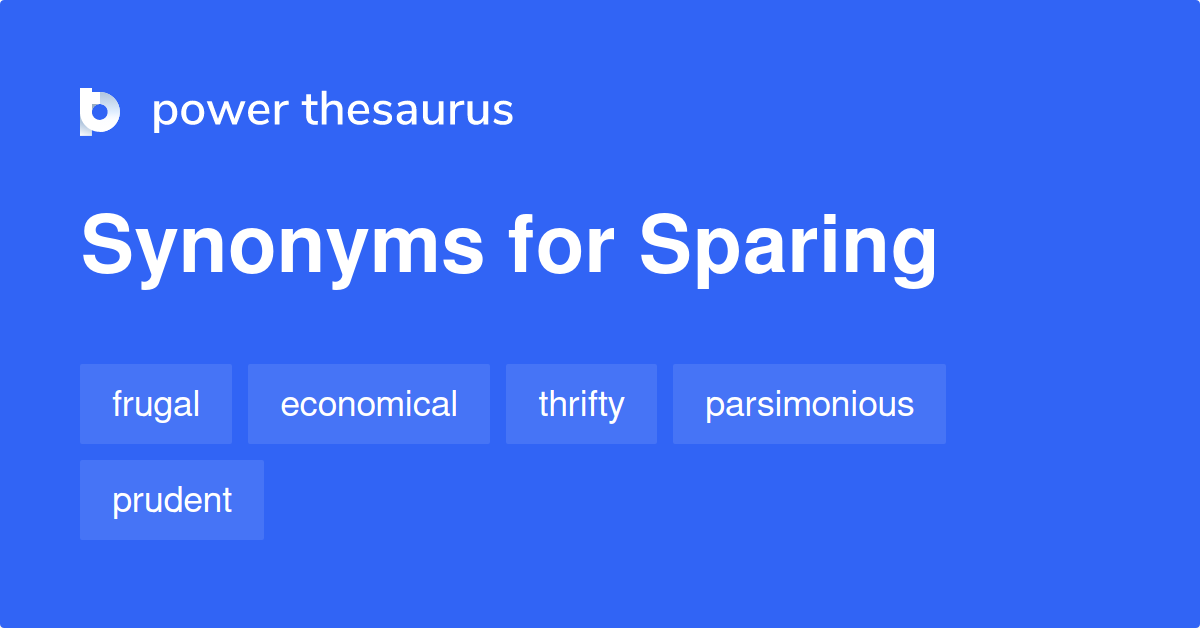 power thesaurus

Synonyms for Sparing

frugal
economical
thrifty
parsimonious
prudent